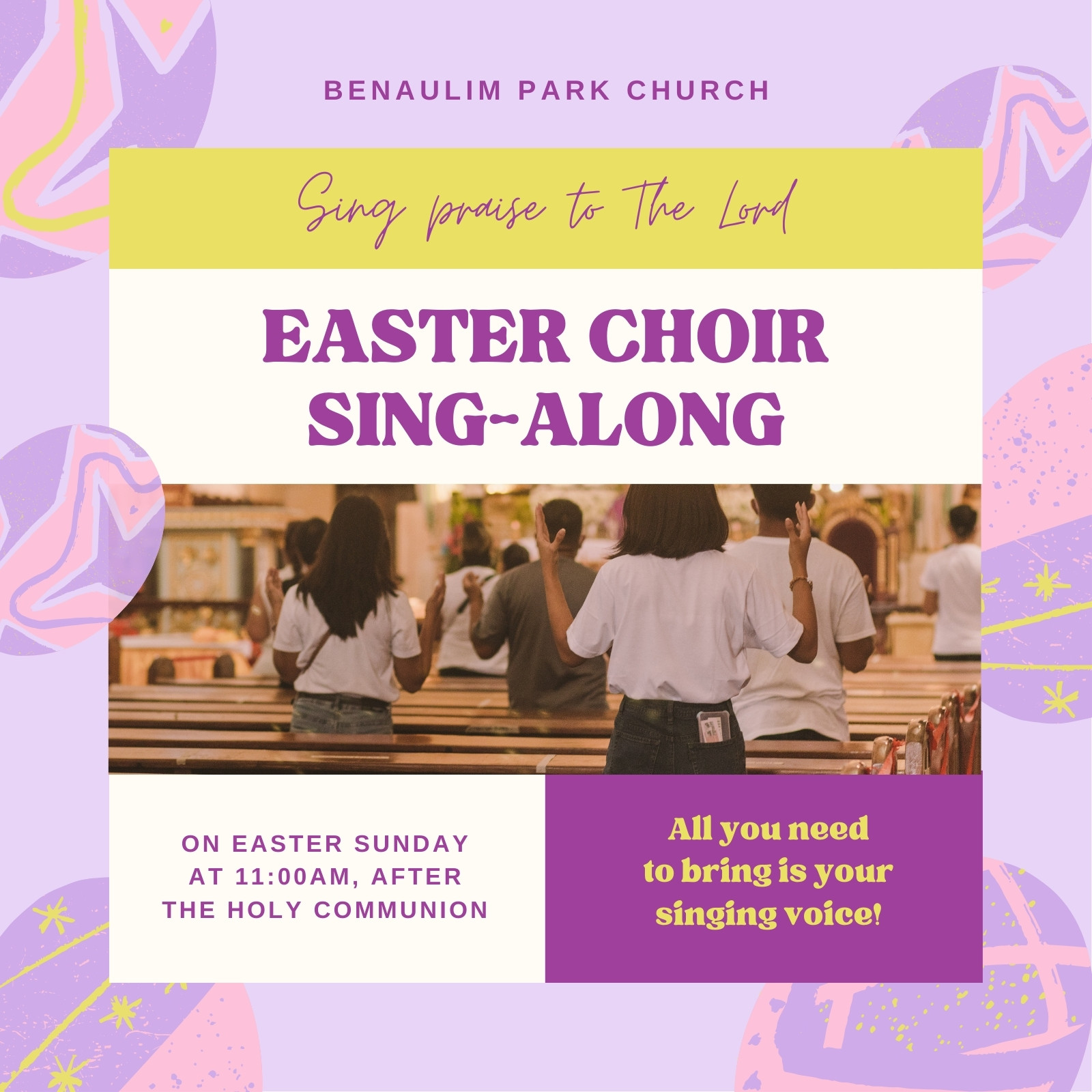 BENAULIM PARK CHURCH

Sing praise to The Lord

EASTER CHOIR SING-ALONG

ON EASTER SUNDAY AT 11:00AM, AFTER THE HOLY COMMUNION

All you need to bring is your singing voice!